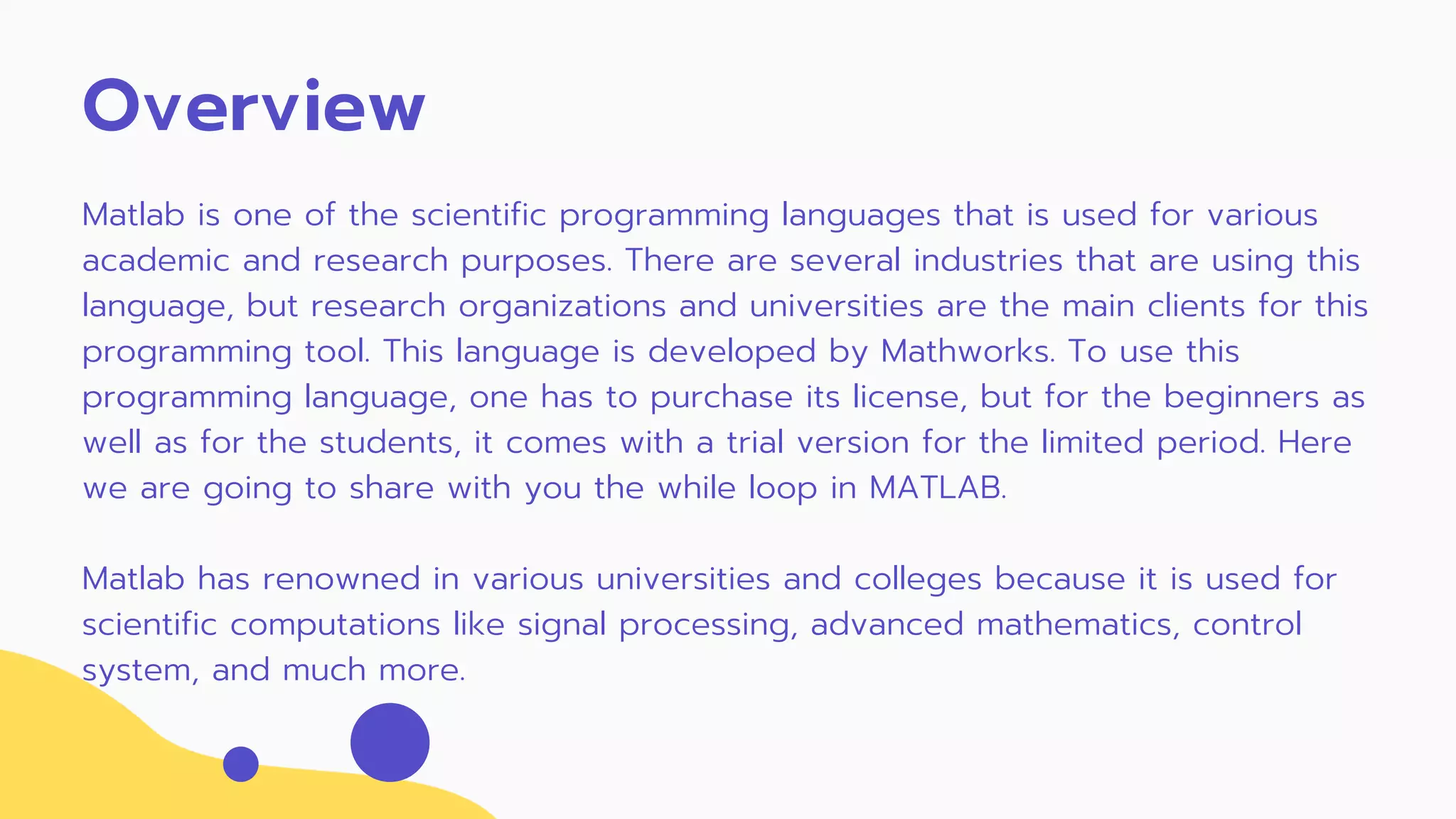 Overview

Matlab is one of the scientific programming languages that is used for various academic and research purposes. There are several industries that are using this language, but research organizations and universities are the main clients for this programming tool. This language is developed by Mathworks. To use this programming language, one has to purchase its license, but for the beginners as well as for the students, it comes with a trial version for the limited period. Here we are going to share with you the while loop in MATLAB.

Matlab has renowned in various universities and colleges because it is used for scientific computations like signal processing, advanced mathematics, control system, and much more.